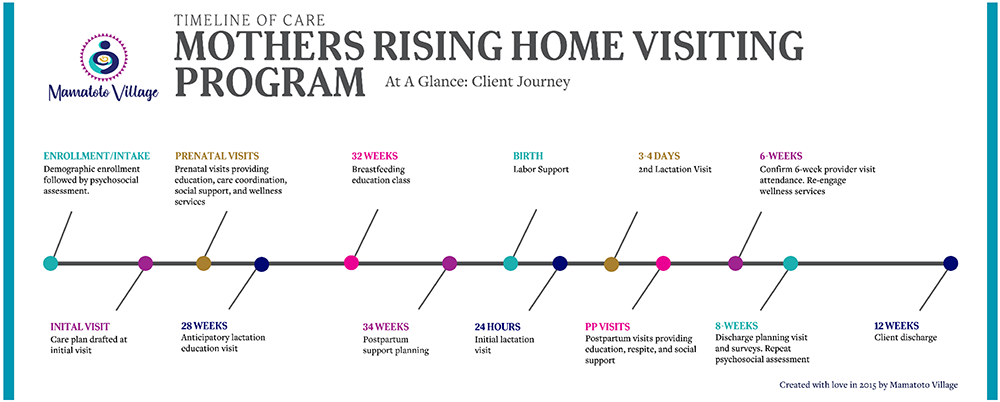 Mamatoto Village

TIMELINE OF CARE
MOTHERS RISING HOME VISITING PROGRAM
At A Glance: Client Journey

ENROLLMENT/INTAKE
Demographic enrollment followed by psychosocial assessment.

PRENATAL VISITS
Prenatal visits providing education, care coordination, social support, and wellness services

32 WEEKS
Breastfeeding education class

BIRTH
Labor Support

3-4 DAYS
2nd Lactation Visit

6-WEEKS
Confirm 6-week provider visit attendance. Re-engage wellness services

INITAL VISIT
Care plan drafted at initial visit

28 WEEKS
Anticipatory lactation education visit

34 WEEKS
Postpartum support planning

24 HOURS
Initial lactation visit

PP VISITS
Postpartum visits providing education, respite, and social support

8-WEEKS
Discharge planning visit and surveys. Repeat psychosocial assessment

12 WEEKS
Client discharge

Created with love in 2015 by Mamatoto Village